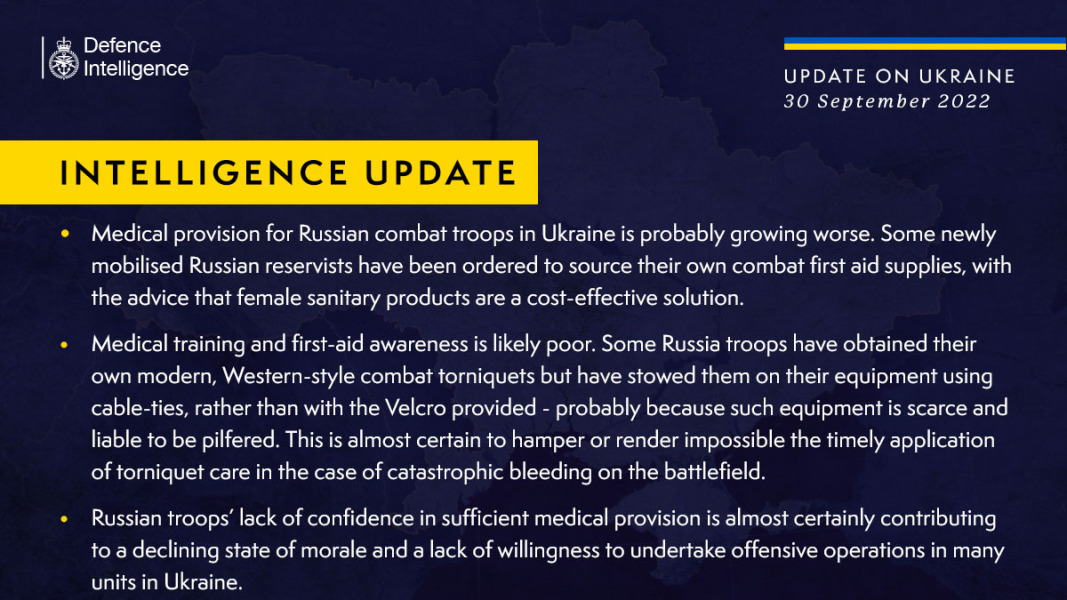 Defence Intelligence

UPDATE ON UKRAINE
30 September 2022

INTELLIGENCE UPDATE

• Medical provision for Russian combat troops in Ukraine is probably growing worse. Some newly mobilised Russian reservists have been ordered to source their own combat first aid supplies, with the advice that female sanitary products are a cost-effective solution.

• Medical training and first-aid awareness is likely poor. Some Russia troops have obtained their own modern, Western-style combat torniquets but have stowed them on their equipment using cable-ties, rather than with the Velcro provided - probably because such equipment is scarce and liable to be pilfered. This is almost certain to hamper or render impossible the timely application of torniquet care in the case of catastrophic bleeding on the battlefield.

• Russian troops' lack of confidence in sufficient medical provision is almost certainly contributing to a declining state of morale and a lack of willingness to undertake offensive operations in many units in Ukraine.